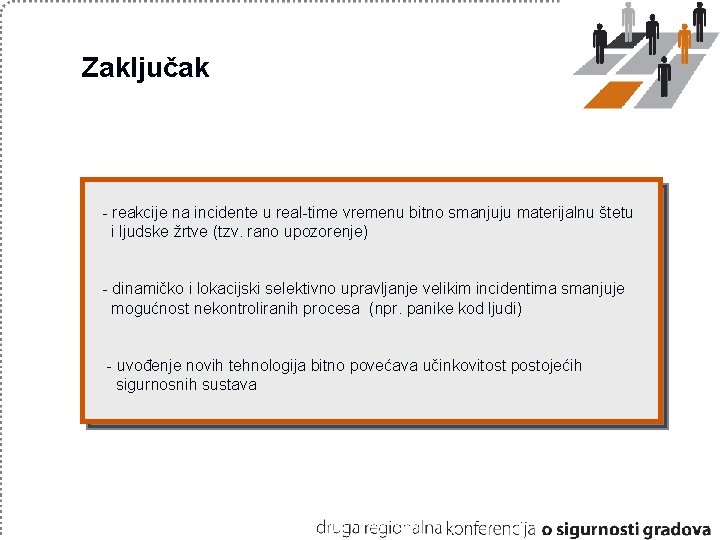 Zaključak

- reakcije na incidente u real-time vremenu bitno smanjuju materijalnu štetu i ljudske žrtve (tzv. rano upozorenje)

- dinamičko i lokacijski selektivno upravljanje velikim incidentima smanjuje mogućnost nekontroliranih procesa (npr. panike kod ljudi)

- uvođenje novih tehnologija bitno povećava učinkovitost postojećih sigurnosnih sustava

druga regionalna konferencija o sigurnosti gradova